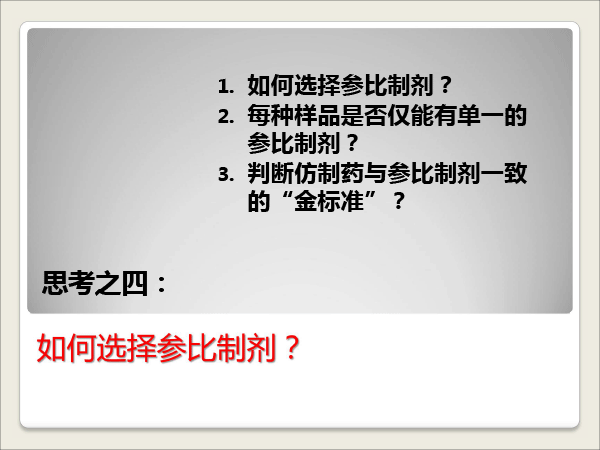 1. 如何选择参比制剂？
2. 每种样品是否仅能有单一的参比制剂？
3. 判断仿制药与参比制剂一致的“金标准”？

思考之四：

如何选择参比制剂？